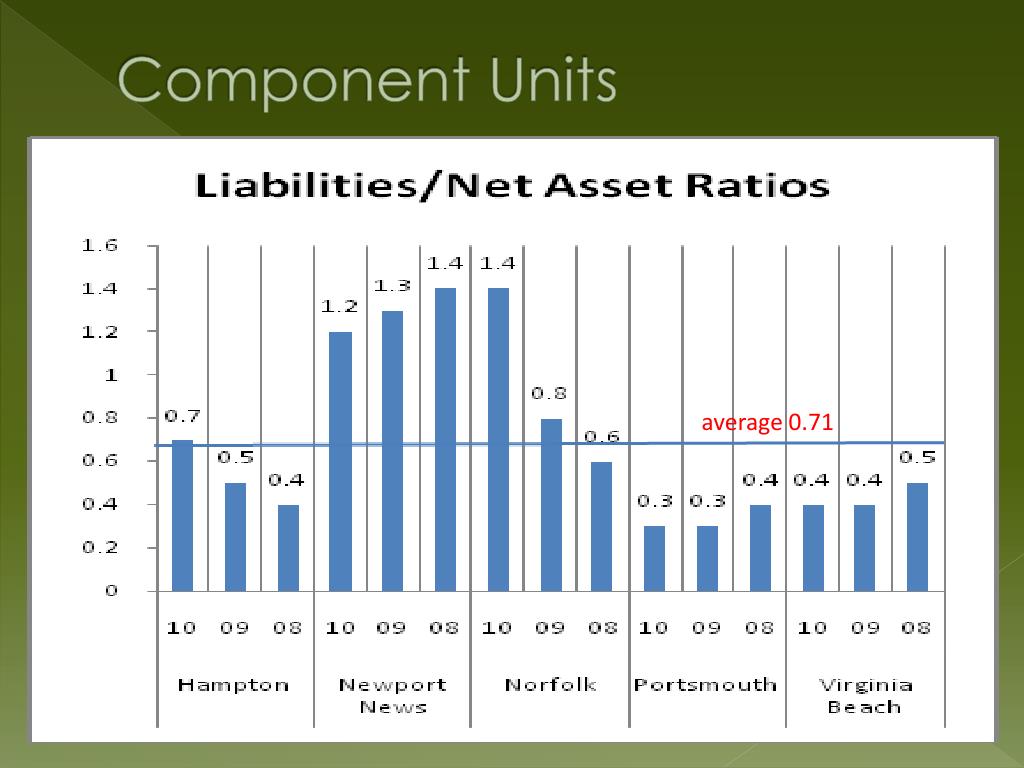 Component Units

Liabilities/Net Asset Ratios

1.6
1.4
1.2
1
0.8
0.6
0.4
0.2
0

0.7 0.5 0.4 1.2 1.3 1.4 1.4 0.8 0.6 0.3 0.3 0.4 0.4 0.4 0.5

average 0.71

10 09 08 10 09 08 10 09 08 10 09 08 10 09 08

Hampton
Newport News
Norfolk
Portsmouth
Virginia Beach